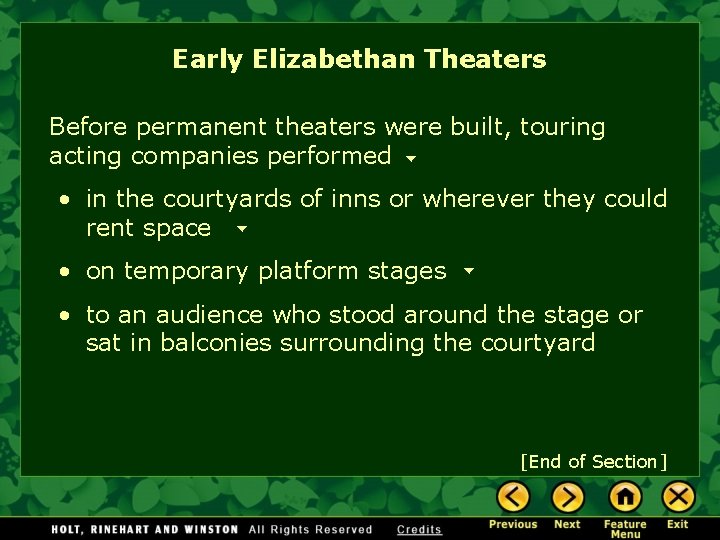 Early Elizabethan Theaters

Before permanent theaters were built, touring acting companies performed

• in the courtyards of inns or wherever they could rent space

• on temporary platform stages

• to an audience who stood around the stage or sat in balconies surrounding the courtyard

[End of Section]

HOLT, RINEHART AND WINSTON All Rights Reserved Credits

Previous Next Feature Menu Exit